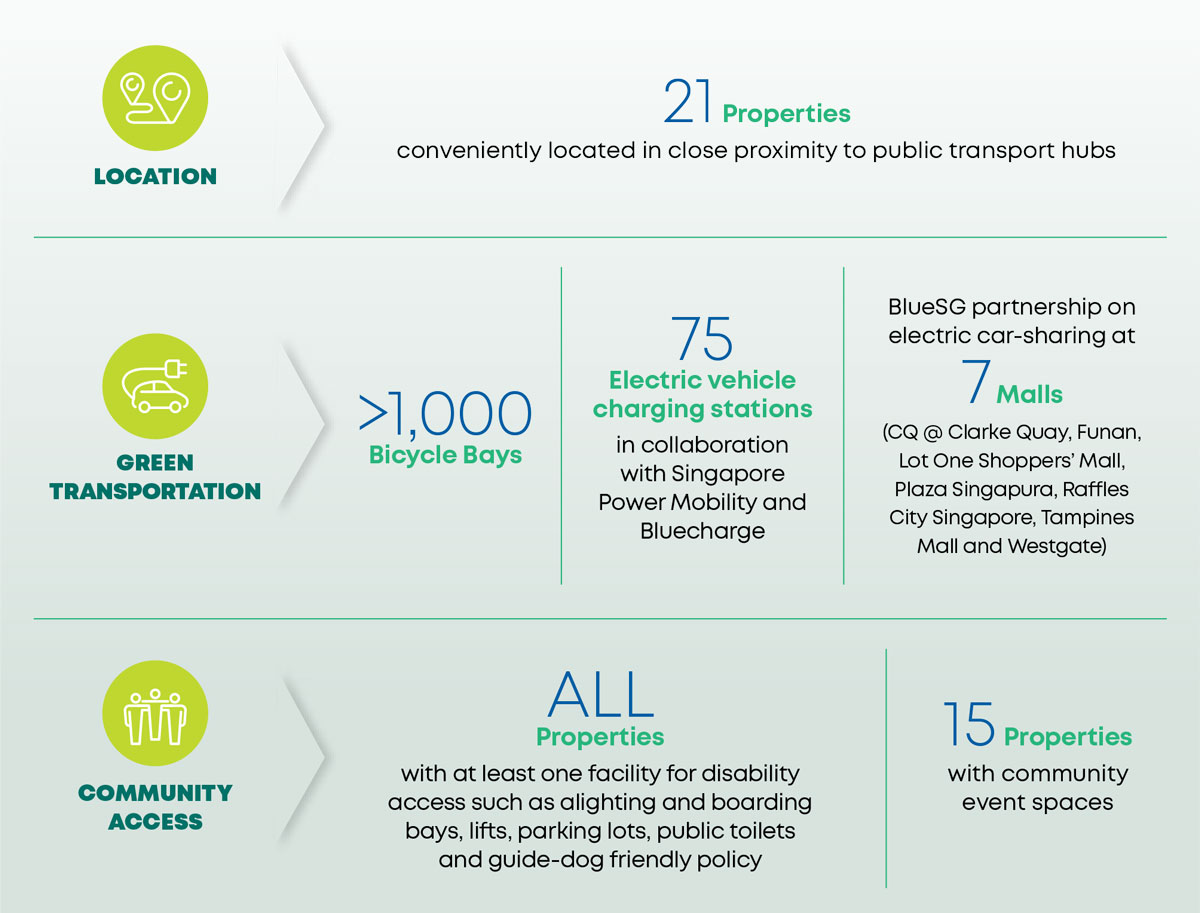 LOCATION

21 Properties
conveniently located in close proximity to public transport hubs

GREEN TRANSPORTATION

>1,000
Bicycle Bays

75
Electric vehicle charging stations
in collaboration with Singapore Power Mobility and Bluecharge

BlueSG partnership on electric car-sharing at
7 Malls
(CQ @ Clarke Quay, Funan, Lot One Shoppers' Mall, Plaza Singapura, Raffles City Singapore, Tampines Mall and Westgate)

COMMUNITY ACCESS

ALL
Properties
with at least one facility for disability access such as alighting and boarding bays, lifts, parking lots, public toilets and guide-dog friendly policy

15 Properties
with community event spaces